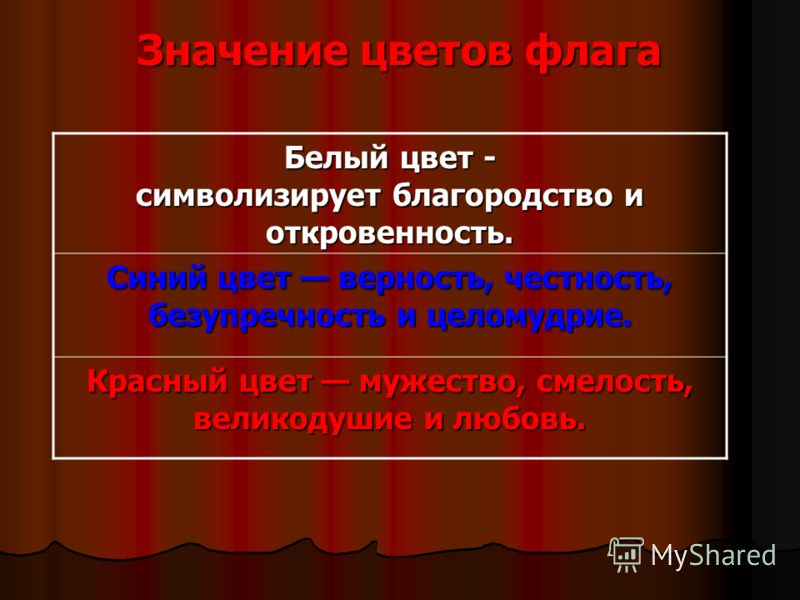 Значение цветов флага

| Белый цвет - символизирует благородство и откровенность. |
|---|
| Синий цвет — верность, честность, безупречность и целомудрие. |
| Красный цвет — мужество, смелость, великодушие и любовь. |

MyShared